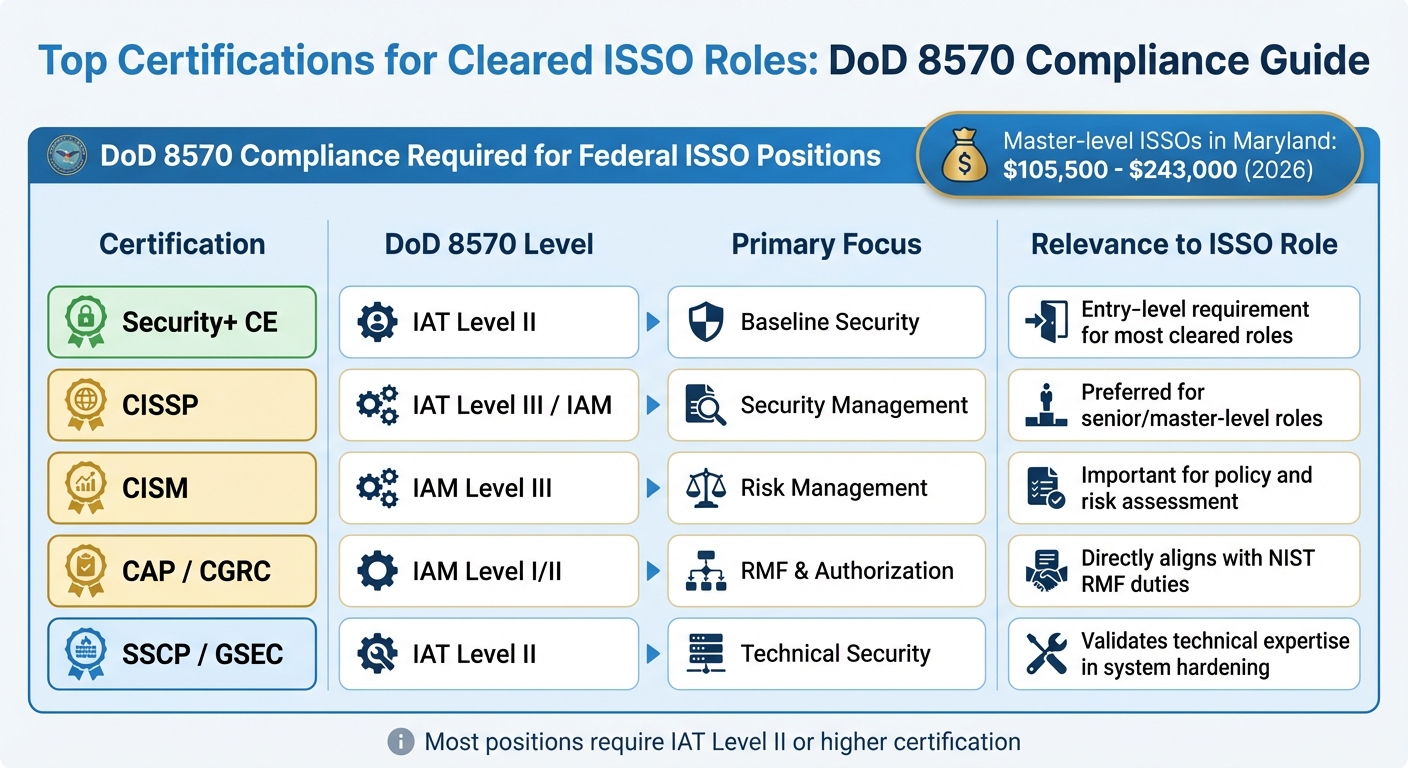 Top Certifications for Cleared ISSO Roles: DoD 8570 Compliance Guide

DoD 8570 Compliance Required for Federal ISSO Positions

Master-level ISSOs in Maryland: $105,500 - $243,000 (2026)

| Certification | DoD 8570 Level | Primary Focus | Relevance to ISSO Role |
|---|---|---|---|
| Security+ CE | IAT Level II | Baseline Security | Entry-level requirement for most cleared roles |
| CISSP | IAT Level III / IAM | Security Management | Preferred for senior/master-level roles |
| CISM | IAM Level III | Risk Management | Important for policy and risk assessment |
| CAP / CGRC | IAM Level I/II | RMF & Authorization | Directly aligns with NIST RMF duties |
| SSCP / GSEC | IAT Level II | Technical Security | Validates technical expertise in system hardening |

Most positions require IAT Level II or higher certification